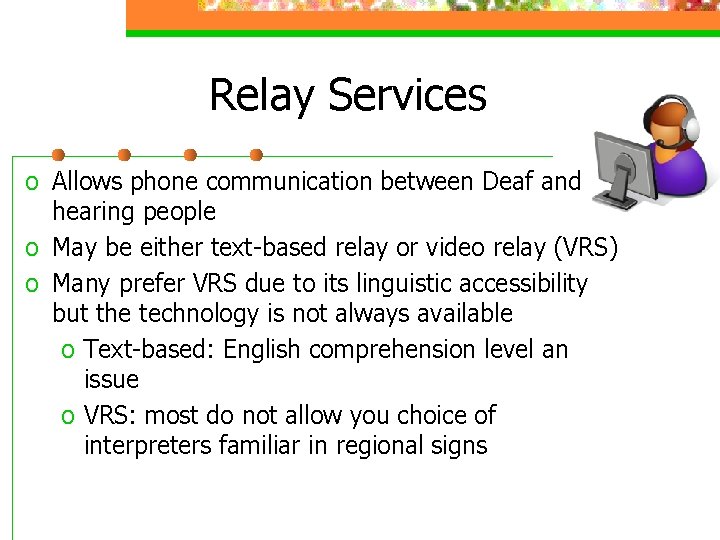 Relay Services

o Allows phone communication between Deaf and hearing people
o May be either text-based relay or video relay (VRS)
o Many prefer VRS due to its linguistic accessibility but the technology is not always available
o Text-based: English comprehension level an issue
o VRS: most do not allow you choice of interpreters familiar in regional signs